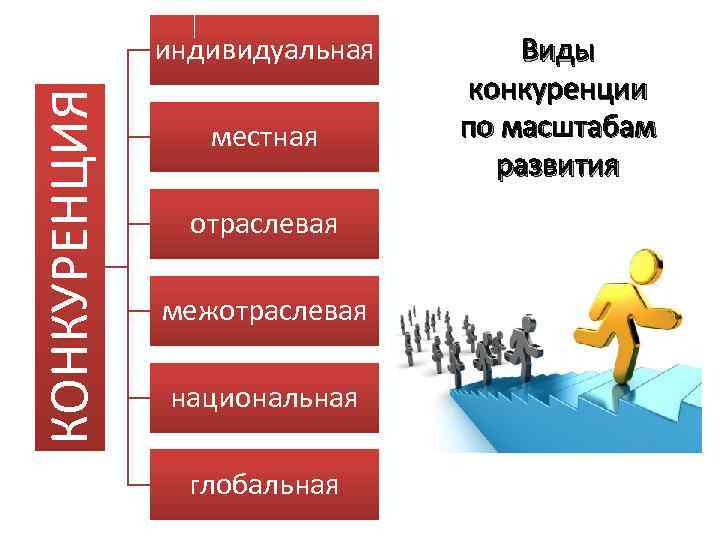 КОНКУРЕНЦИЯ

индивидуальная

местная

отраслевая

межотраслевая

национальная

глобальная

Виды конкуренции по масштабам развития